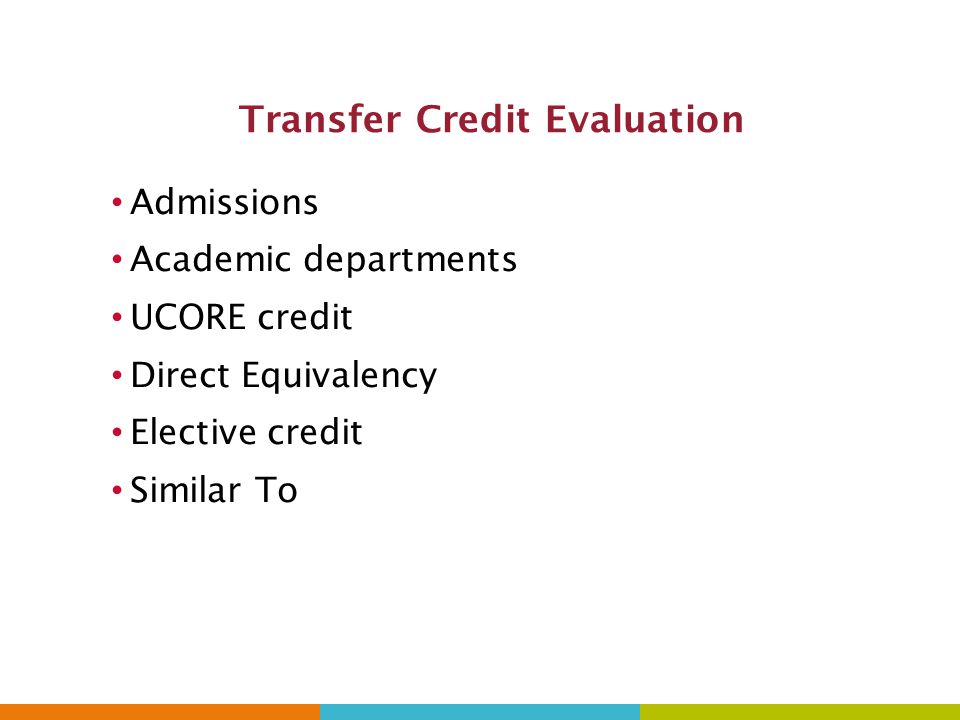 Transfer Credit Evaluation

• Admissions
• Academic departments
• UCORE credit
• Direct Equivalency
• Elective credit
• Similar To